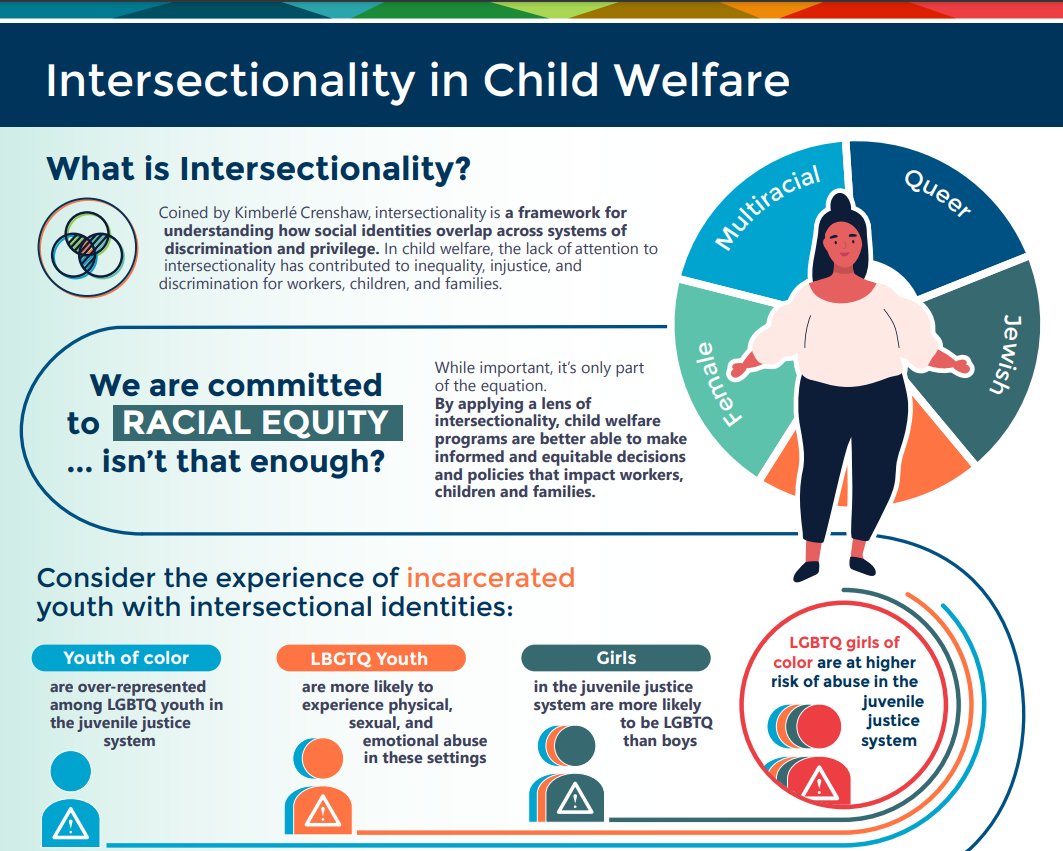 Intersectionality in Child Welfare

What is Intersectionality?

Coined by Kimberlé Crenshaw, intersectionality is a framework for understanding how social identities overlap across systems of discrimination and privilege. In child welfare, the lack of attention to intersectionality has contributed to inequality, injustice, and discrimination for workers, children, and families.

Multiracial

Queer

Jewish

Female

We are committed to RACIAL EQUITY ... isn't that enough?

While important, it's only part of the equation.
By applying a lens of intersectionality, child welfare programs are better able to make informed and equitable decisions and policies that impact workers, children and families.

Consider the experience of incarcerated youth with intersectional identities:

Youth of color
are over-represented among LGBTQ youth in the juvenile justice system

LBGTQ Youth
are more likely to experience physical, sexual, and emotional abuse in these settings

Girls
in the juvenile justice system are more likely to be LGBTQ than boys

LGBTQ girls of color are at higher risk of abuse in the juvenile justice system